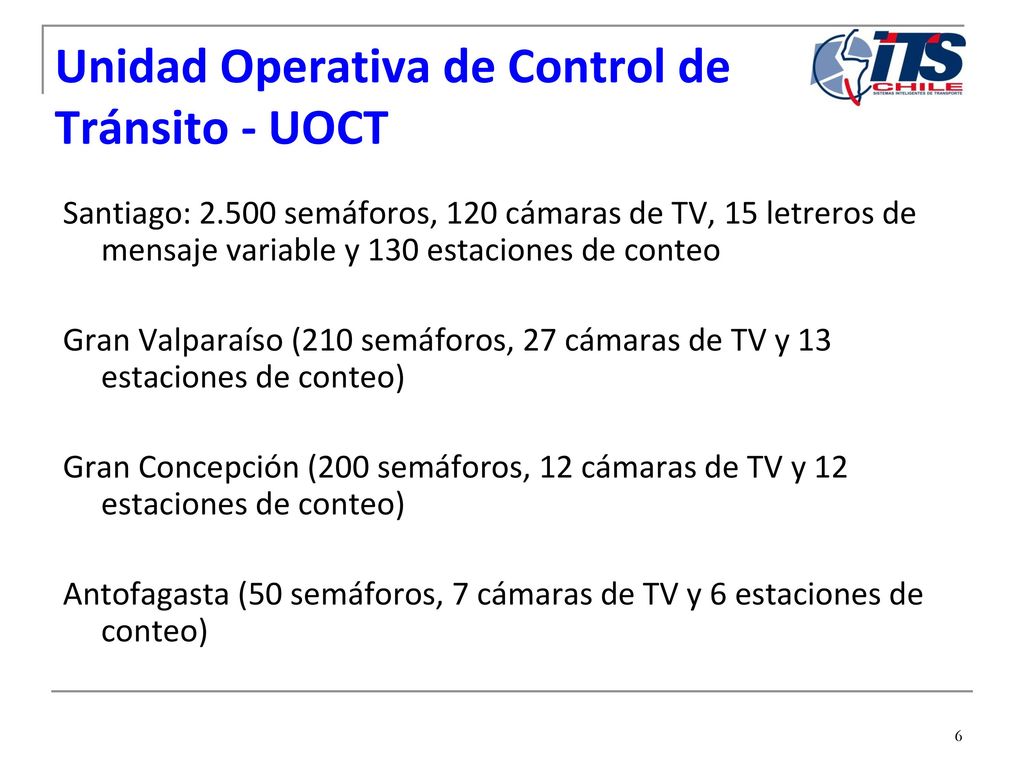 Unidad Operativa de Control de Tránsito - UOCT

ITS CHILE
SISTEMAS INTELIGENTES DE TRANSPORTE

Santiago: 2.500 semáforos, 120 cámaras de TV, 15 letreros de mensaje variable y 130 estaciones de conteo

Gran Valparaíso (210 semáforos, 27 cámaras de TV y 13 estaciones de conteo)

Gran Concepción (200 semáforos, 12 cámaras de TV y 12 estaciones de conteo)

Antofagasta (50 semáforos, 7 cámaras de TV y 6 estaciones de conteo)

6